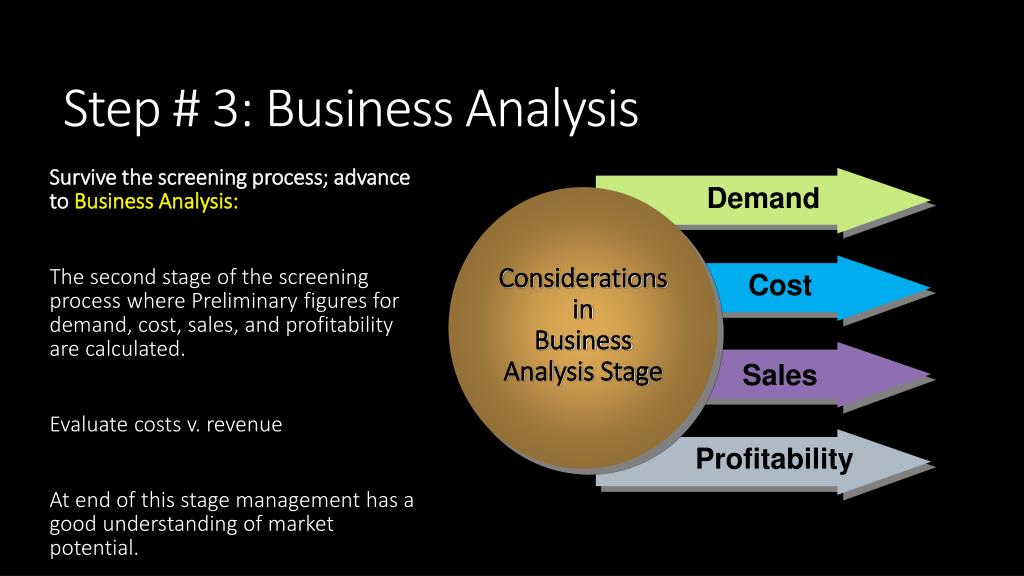 Step # 3: Business Analysis

Survive the screening process; advance to Business Analysis:

The second stage of the screening process where Preliminary figures for demand, cost, sales, and profitability are calculated.

Evaluate costs v. revenue

At end of this stage management has a good understanding of market potential.

Considerations in Business Analysis Stage

Demand

Cost

Sales

Profitability